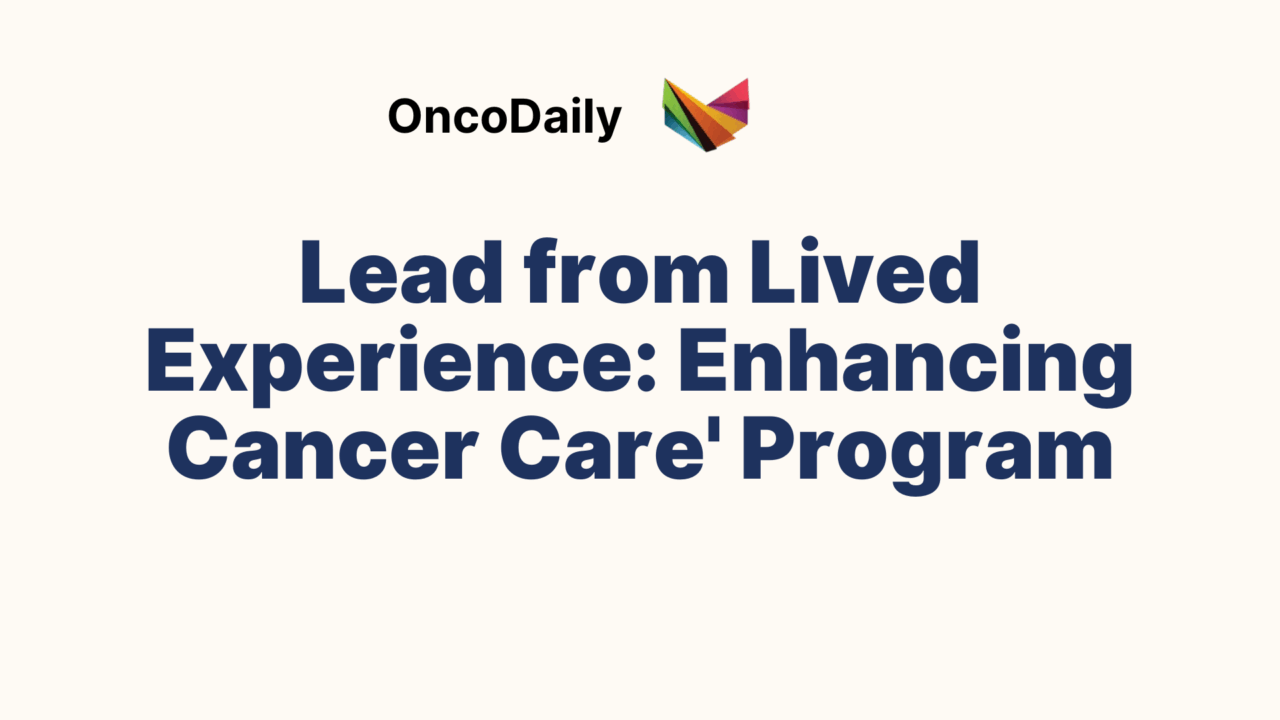 OncoDaily

Lead from Lived Experience: Enhancing Cancer Care' Program